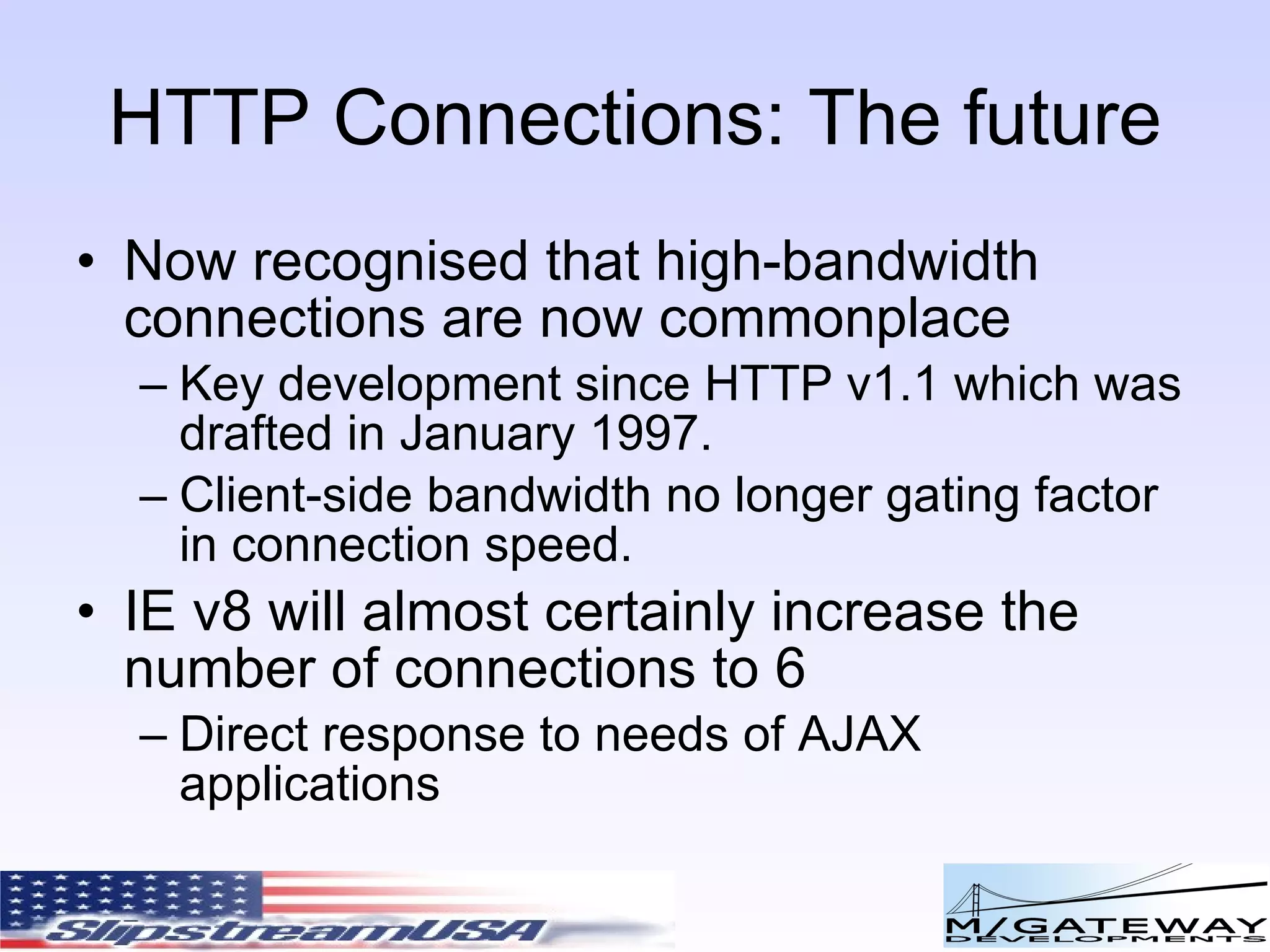 HTTP Connections: The future

• Now recognised that high-bandwidth connections are now commonplace
– Key development since HTTP v1.1 which was drafted in January 1997.
– Client-side bandwidth no longer gating factor in connection speed.

• IE v8 will almost certainly increase the number of connections to 6
– Direct response to needs of AJAX applications

SlipstreamUSA

M/GATEWAY DEVELOPMENTS